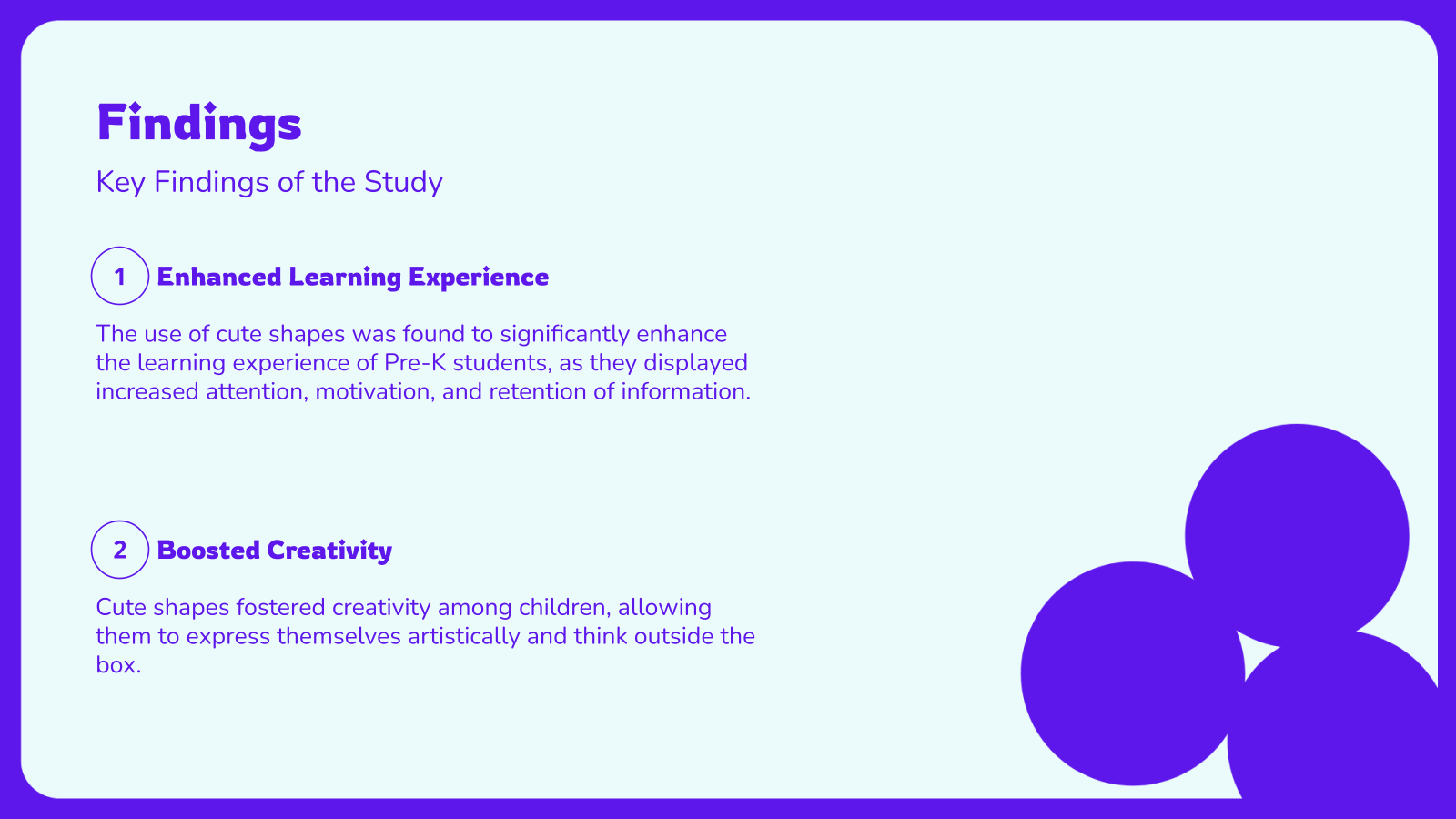 Findings

Key Findings of the Study

1 Enhanced Learning Experience

The use of cute shapes was found to significantly enhance the learning experience of Pre-K students, as they displayed increased attention, motivation, and retention of information.

2 Boosted Creativity

Cute shapes fostered creativity among children, allowing them to express themselves artistically and think outside the box.